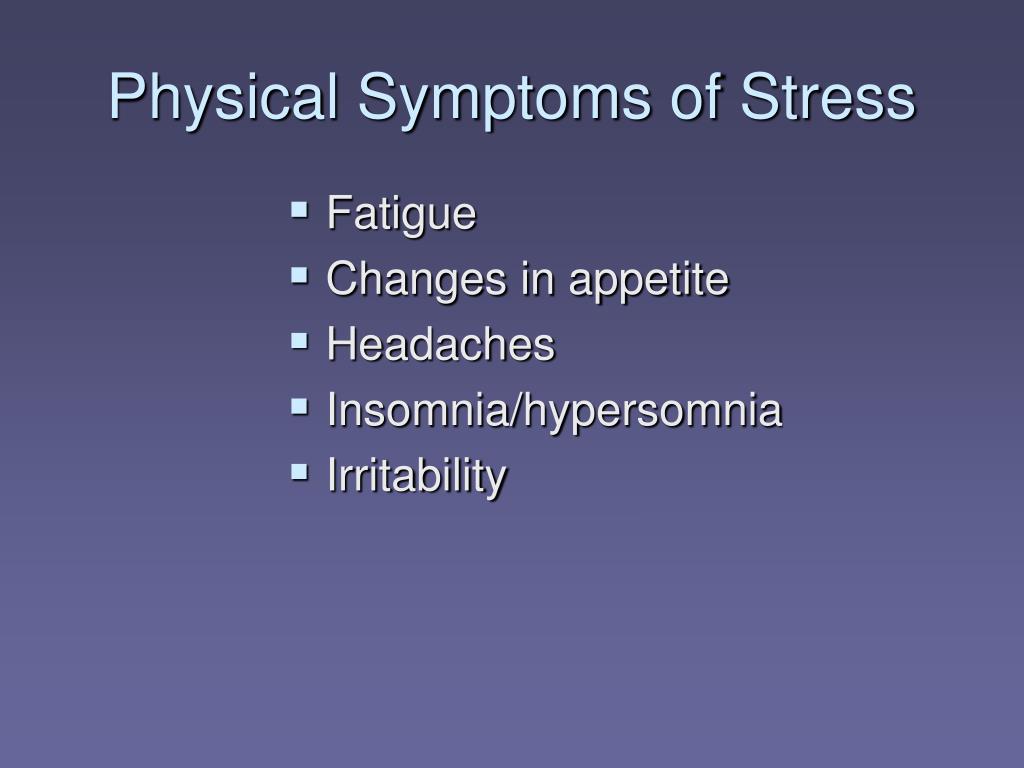 Physical Symptoms of Stress

- Fatigue
- Changes in appetite
- Headaches
- Insomnia/hypersomnia
- Irritability